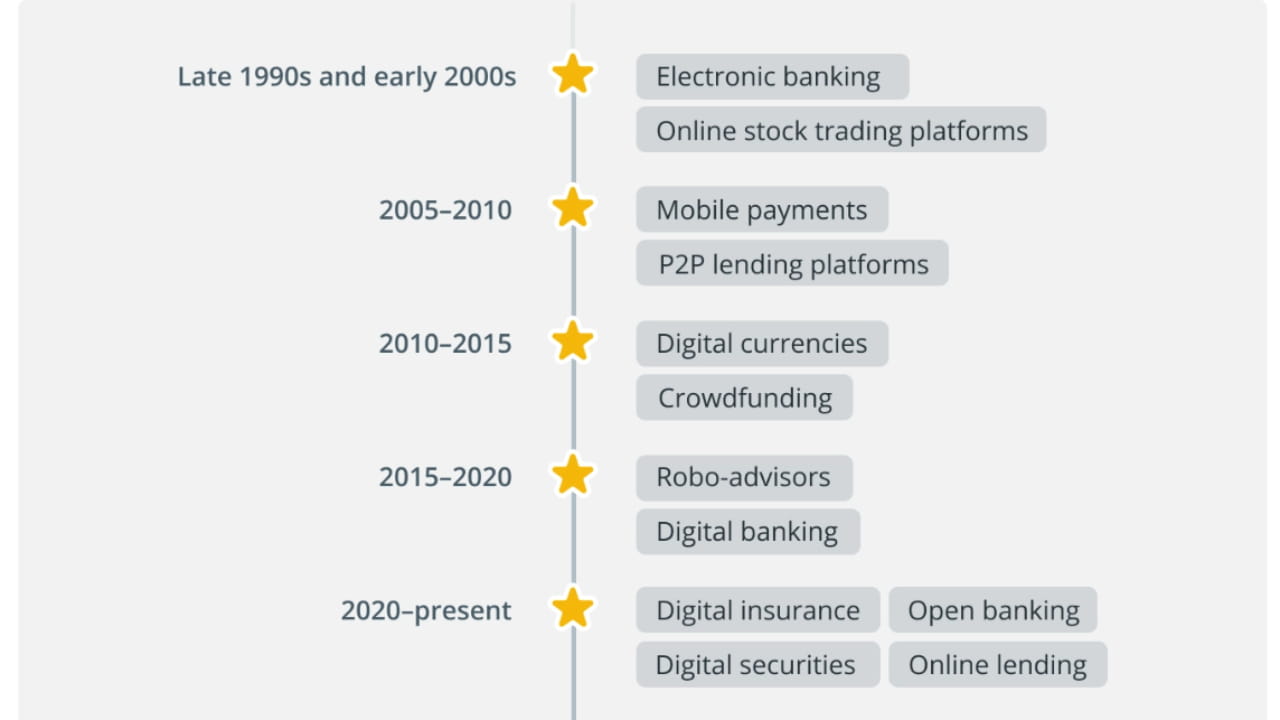 Late 1990s and early 2000s

Electronic banking

Online stock trading platforms

2005–2010

Mobile payments

P2P lending platforms

2010–2015

Digital currencies

Crowdfunding

2015–2020

Robo-advisors

Digital banking

2020–present

Digital insurance

Open banking

Digital securities

Online lending